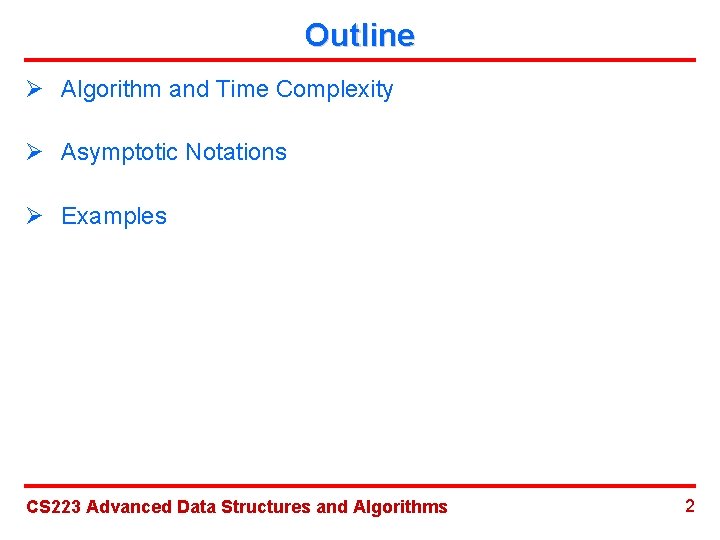 Outline

➢ Algorithm and Time Complexity

➢ Asymptotic Notations

➢ Examples

CS223 Advanced Data Structures and Algorithms 2